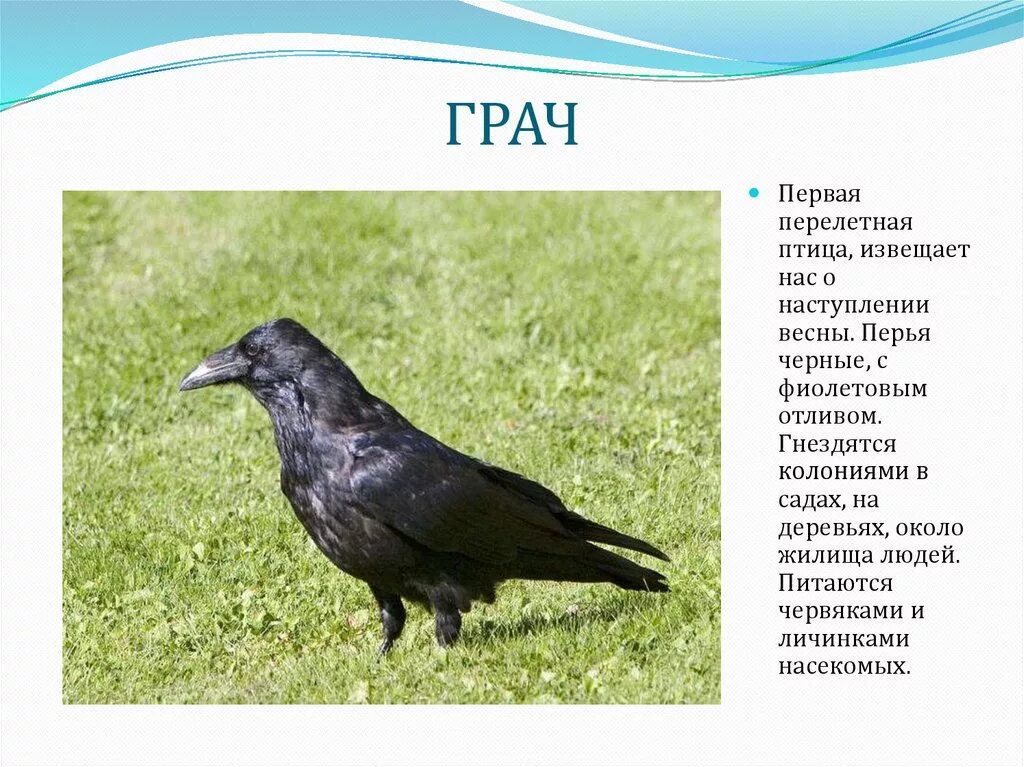 ГРАЧ

Первая перелетная птица, извещает нас о наступлении весны. Перья черные, с фиолетовым отливом. Гнездятся колониями в садах, на деревьях, около жилища людей. Питаются червяками и личинками насекомых.